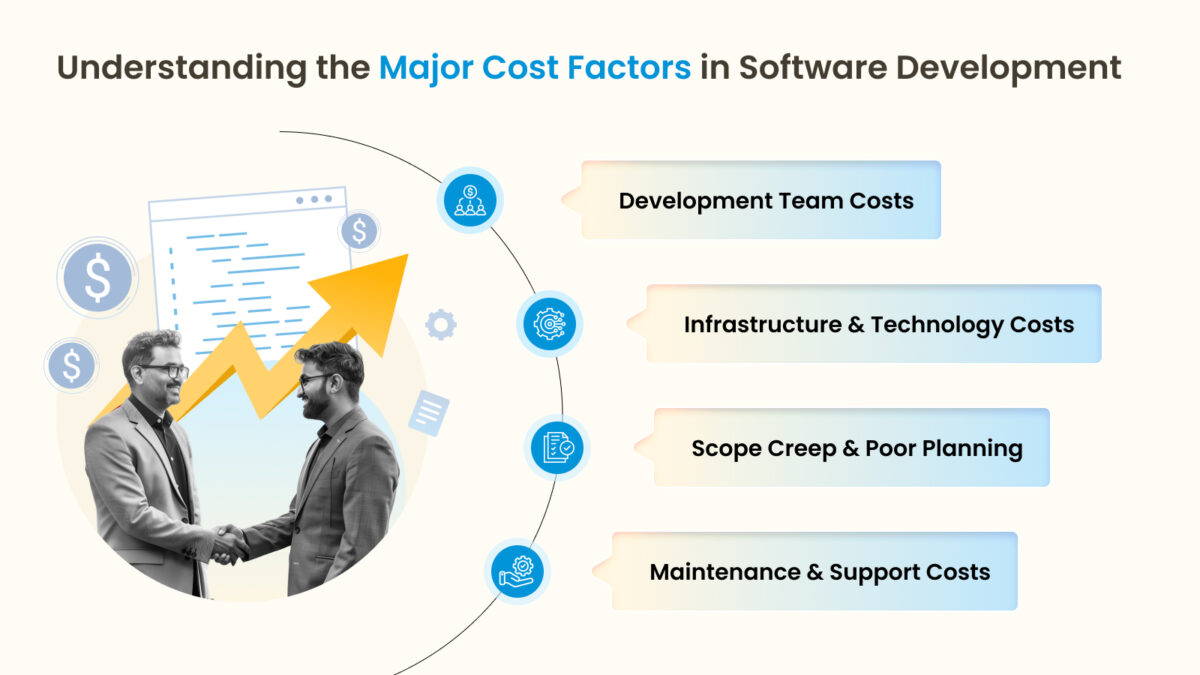 Understanding the Major Cost Factors in Software Development

Development Team Costs

Infrastructure & Technology Costs

Scope Creep & Poor Planning

Maintenance & Support Costs